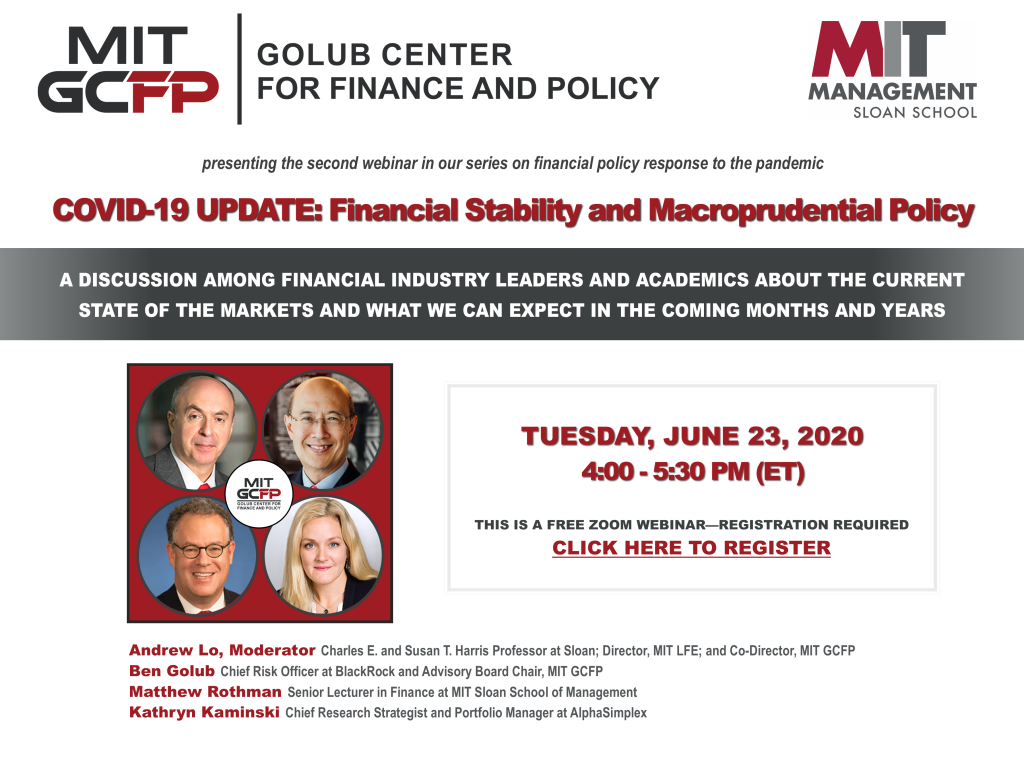 MIT GCFP

GOLUB CENTER FOR FINANCE AND POLICY

MIT MANAGEMENT SLOAN SCHOOL

presenting the second webinar in our series on financial policy response to the pandemic

COVID-19 UPDATE: Financial Stability and Macroprudential Policy

A DISCUSSION AMONG FINANCIAL INDUSTRY LEADERS AND ACADEMICS ABOUT THE CURRENT STATE OF THE MARKETS AND WHAT WE CAN EXPECT IN THE COMING MONTHS AND YEARS

MIT GCFP GOLUB CENTER FOR FINANCE AND POLICY

TUESDAY, JUNE 23, 2020
4:00 - 5:30 PM (ET)

THIS IS A FREE ZOOM WEBINAR—REGISTRATION REQUIRED
CLICK HERE TO REGISTER

Andrew Lo, Moderator Charles E. and Susan T. Harris Professor at Sloan; Director, MIT LFE; and Co-Director, MIT GCFP
Ben Golub Chief Risk Officer at BlackRock and Advisory Board Chair, MIT GCFP
Matthew Rothman Senior Lecturer in Finance at MIT Sloan School of Management
Kathryn Kaminski Chief Research Strategist and Portfolio Manager at AlphaSimplex